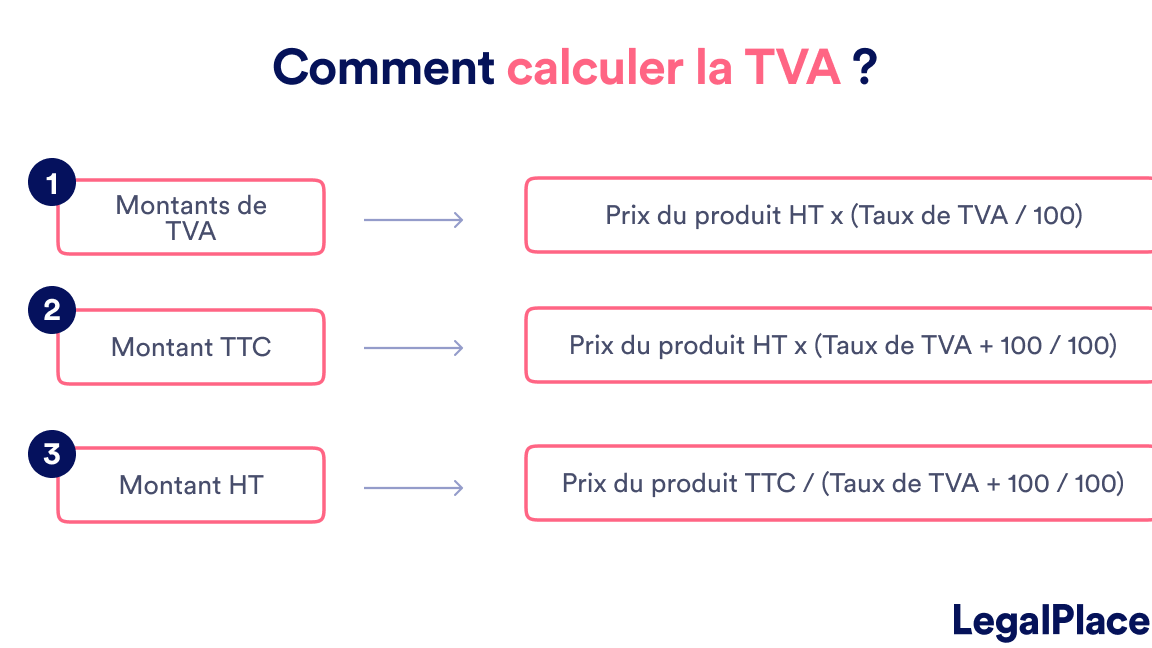 Comment calculer la TVA ?

1
Montants de TVA
Prix du produit HT x (Taux de TVA / 100)

2
Montant TTC
Prix du produit HT x (Taux de TVA + 100 / 100)

3
Montant HT
Prix du produit TTC / (Taux de TVA + 100 / 100)

LegalPlace